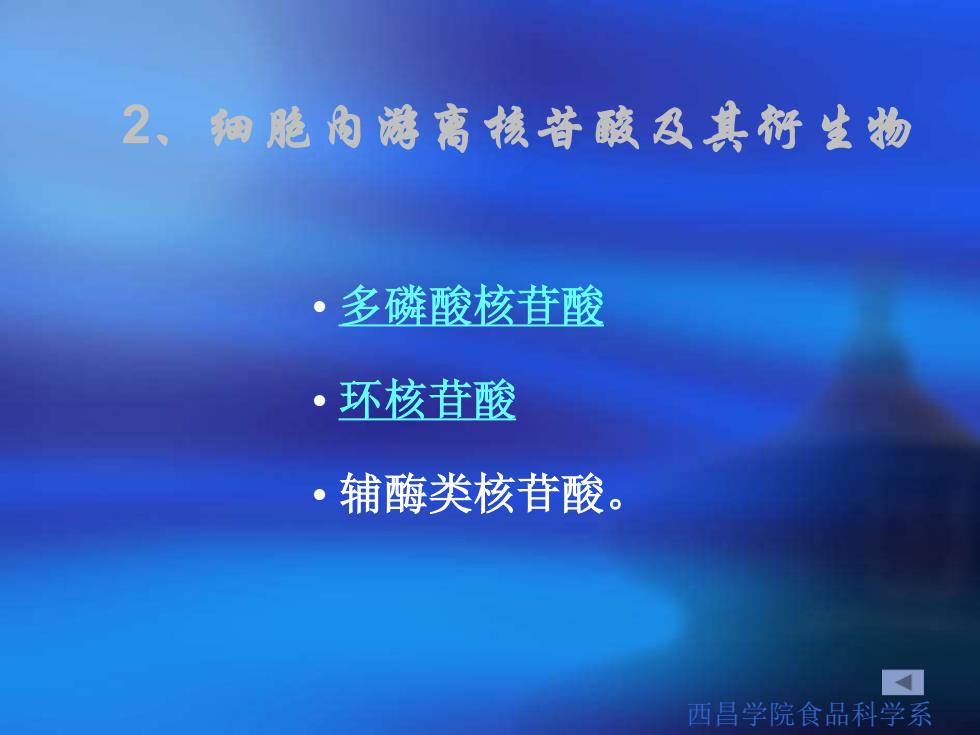 2、细胞内游离核苷酸及其衍生物

• 多磷酸核苷酸

• 环核苷酸

• 辅酶类核苷酸。

西昌学院食品科学系